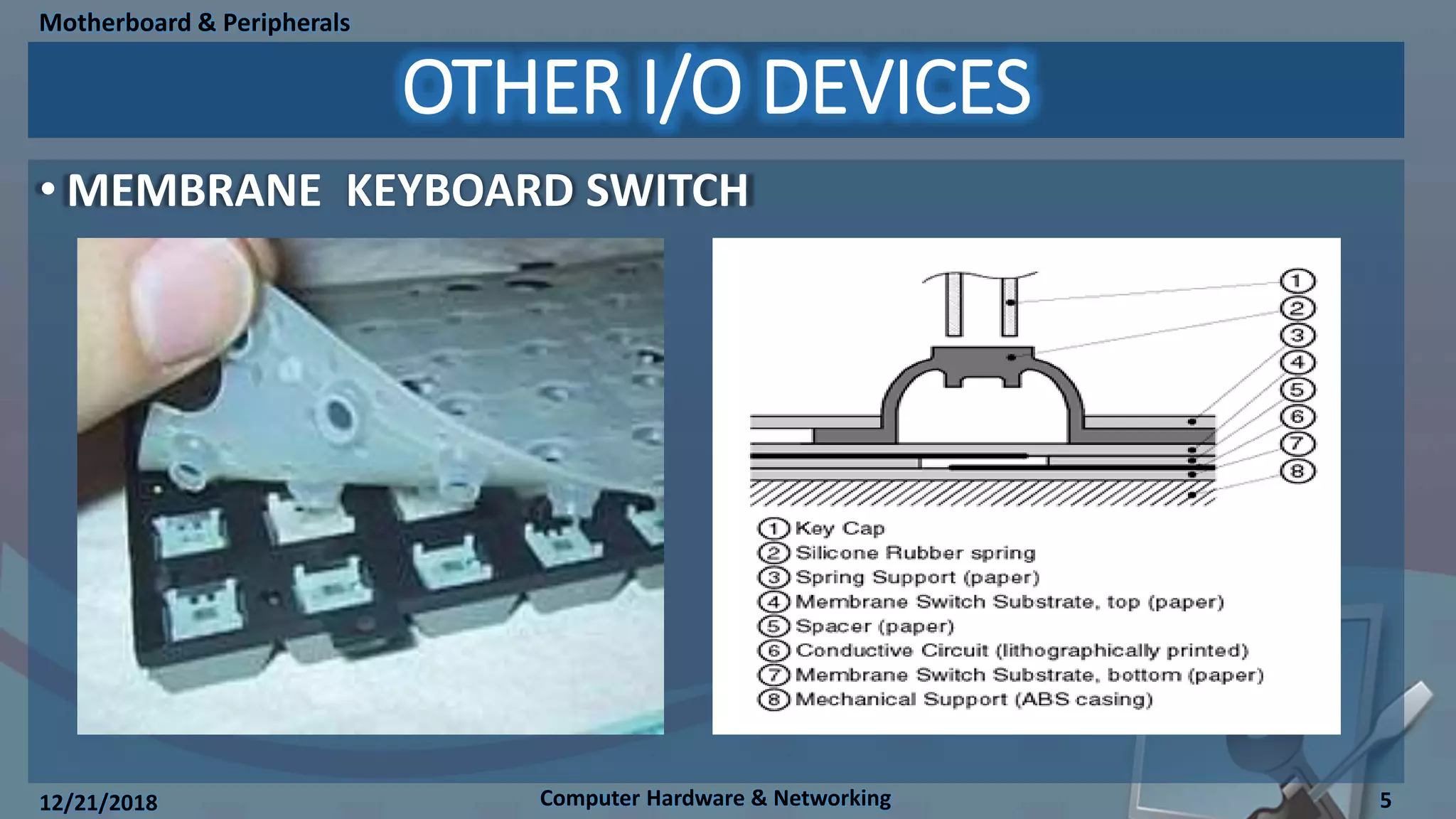 Motherboard & Peripherals

OTHER I/O DEVICES

• MEMBRANE KEYBOARD SWITCH

1
2
3
4
5
6
7
8

1 Key Cap
2 Silicone Rubber spring
3 Spring Support (paper)
4 Membrane Switch Substrate, top (paper)
5 Spacer (paper)
6 Conductive Circuit (lithographically printed)
7 Membrane Switch Substrate, bottom (paper)
8 Mechanical Support (ABS casing)

12/21/2018

Computer Hardware & Networking

5